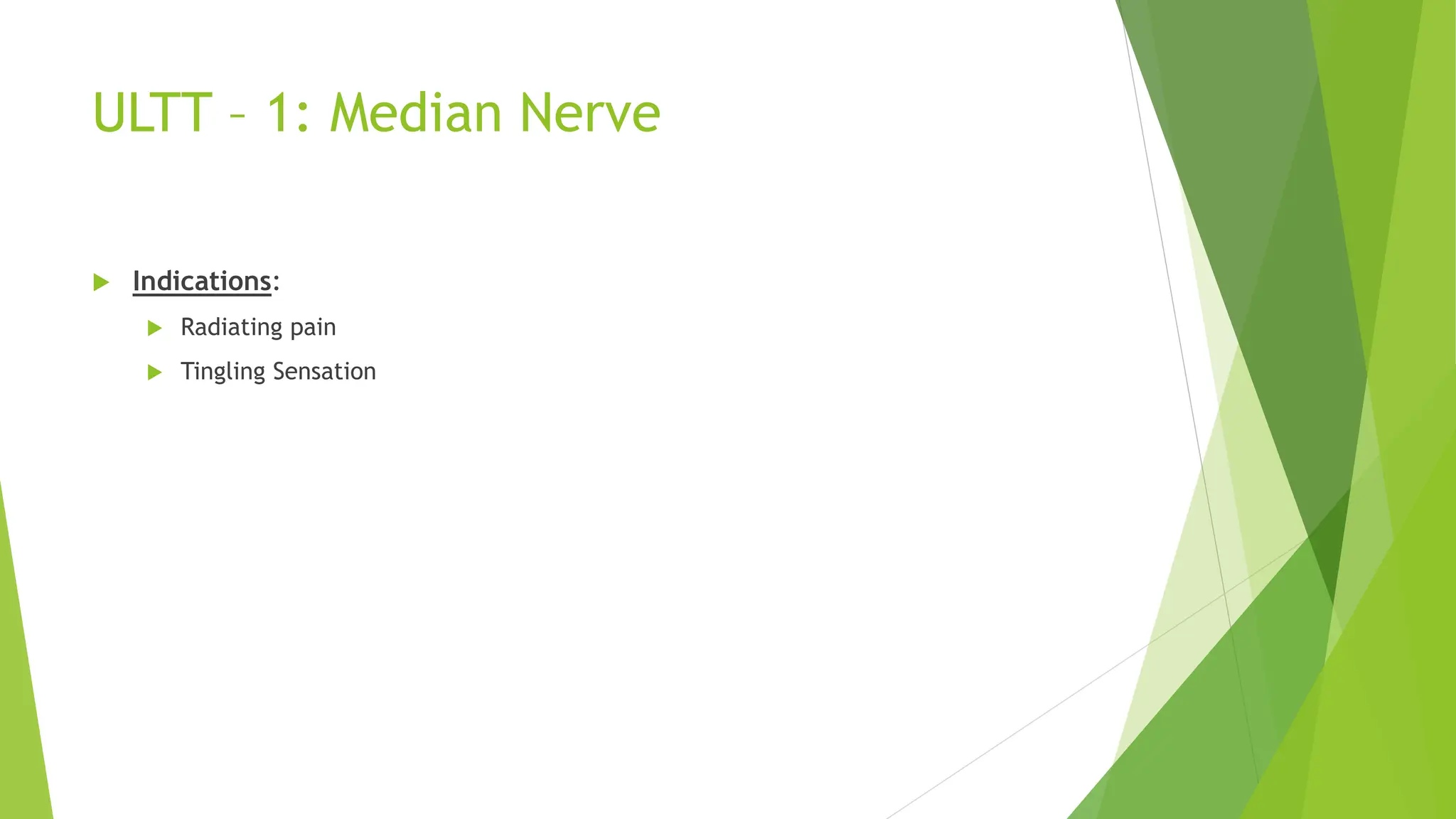 ULTT – 1: Median Nerve

Indications:

Radiating pain

Tingling Sensation